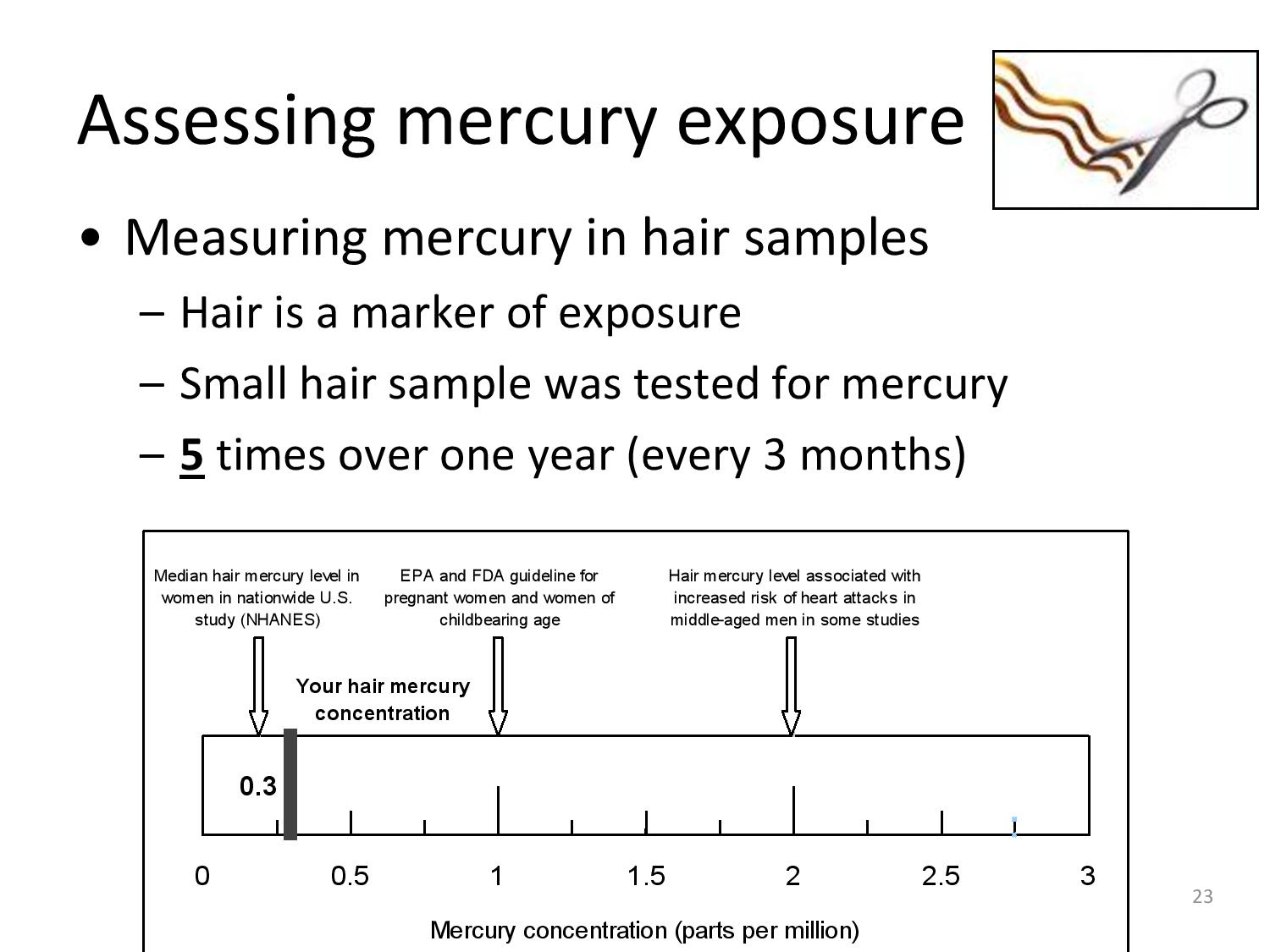 Assessing mercury exposure

• Measuring mercury in hair samples
– Hair is a marker of exposure
– Small hair sample was tested for mercury
– 5 times over one year (every 3 months)

Median hair mercury level in women in nationwide U.S. study (NHANES)

EPA and FDA guideline for pregnant women and women of childbearing age

Hair mercury level associated with increased risk of heart attacks in middle-aged men in some studies

Your hair mercury concentration

0.3

0 0.5 1 1.5 2 2.5 3

Mercury concentration (parts per million)

23